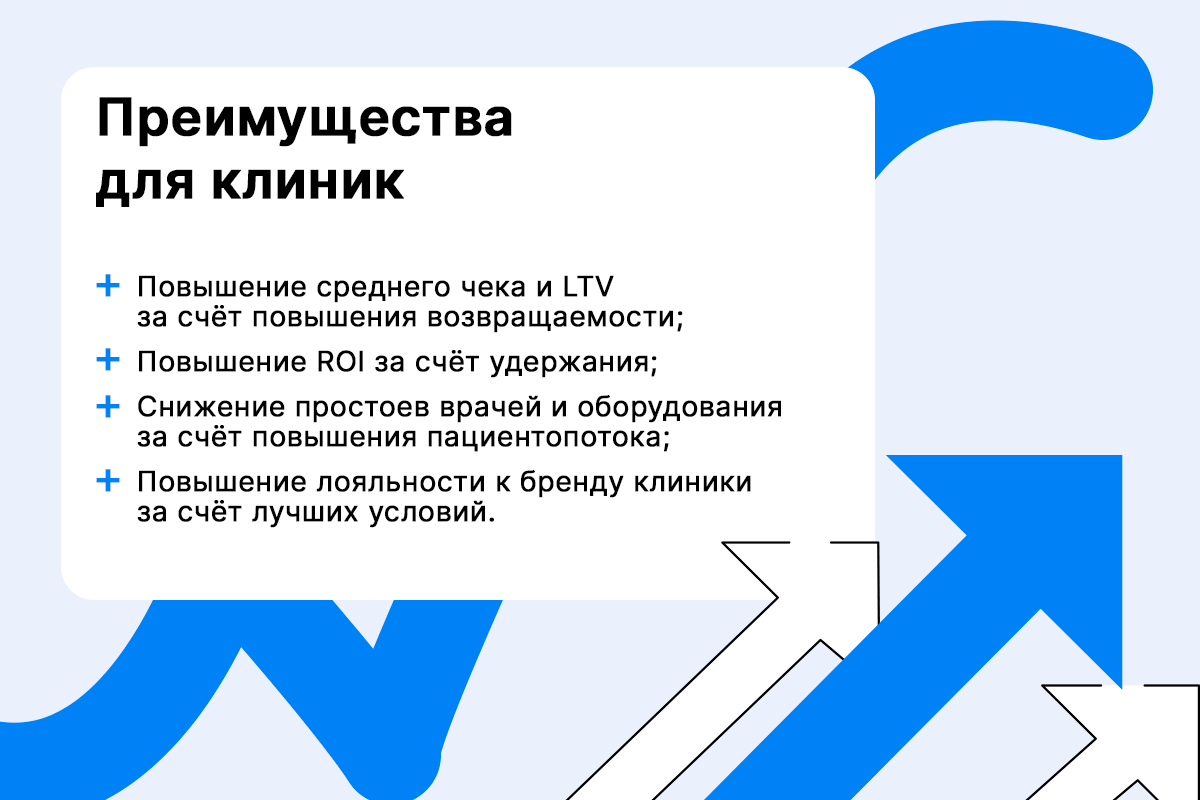 Преимущества для клиник

+ Повышение среднего чека и LTV за счёт повышения возвращаемости;

+ Повышение ROI за счёт удержания;

+ Снижение простоев врачей и оборудования за счёт повышения пациентопотока;

+ Повышение лояльности к бренду клиники за счёт лучших условий.